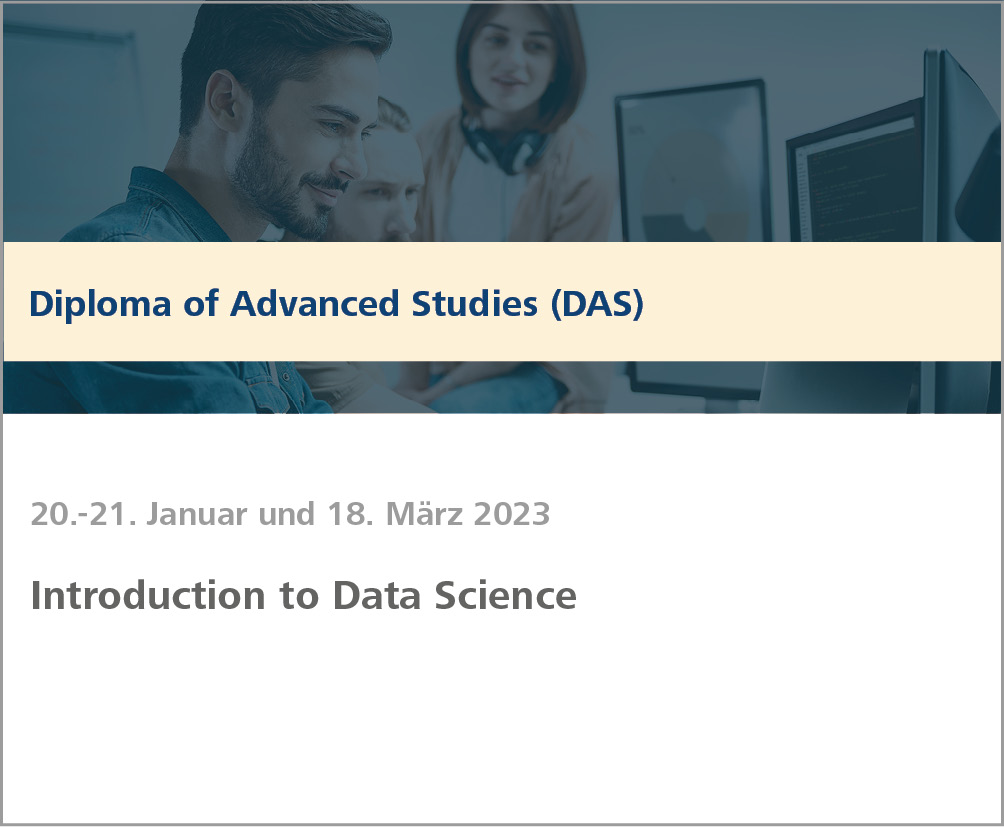 Diploma of Advanced Studies (DAS)

20.-21. Januar und 18. März 2023

Introduction to Data Science